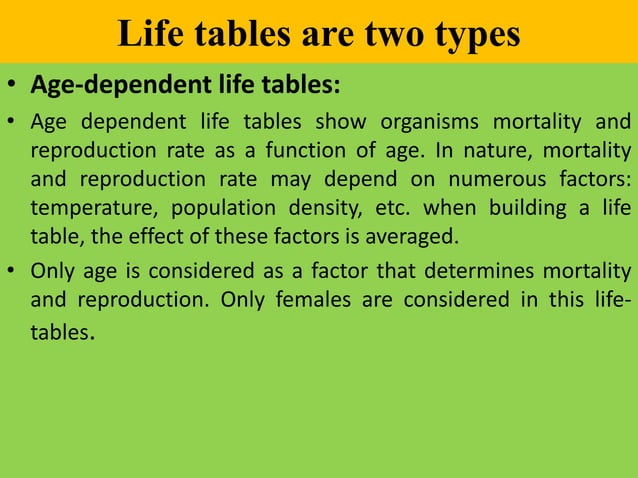 Life tables are two types

• Age-dependent life tables:

• Age dependent life tables show organisms mortality and reproduction rate as a function of age. In nature, mortality and reproduction rate may depend on numerous factors: temperature, population density, etc. when building a life table, the effect of these factors is averaged.

• Only age is considered as a factor that determines mortality and reproduction. Only females are considered in this life-tables.